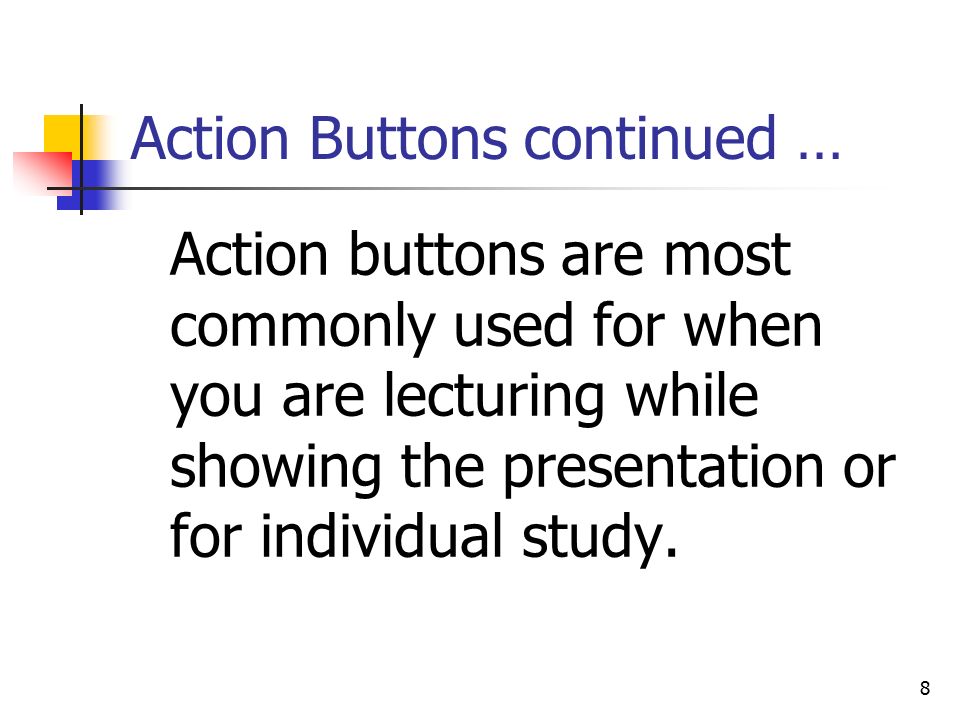 Action Buttons continued …

Action buttons are most commonly used for when you are lecturing while showing the presentation or for individual study.

8